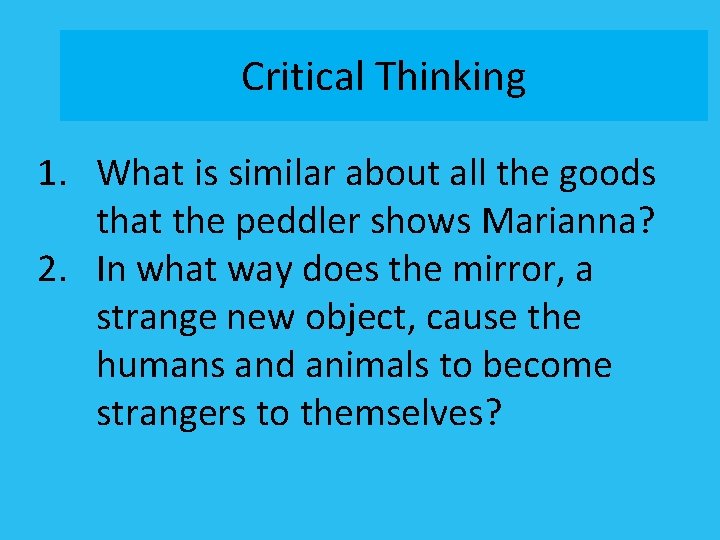 Critical Thinking

1. What is similar about all the goods that the peddler shows Marianna?
2. In what way does the mirror, a strange new object, cause the humans and animals to become strangers to themselves?